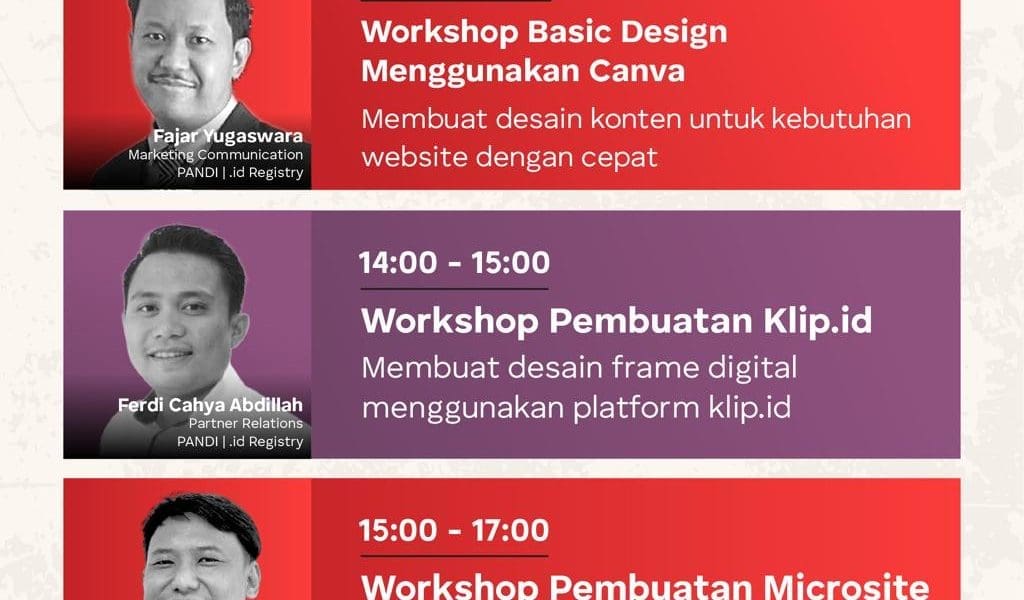 Fajar Yugaswara
Marketing Communication
PANDI | .id Registry

Workshop Basic Design Menggunakan Canva

Membuat desain konten untuk kebutuhan website dengan cepat

Ferdi Cahya Abdillah
Partner Relations
PANDI | .id Registry

14:00 - 15:00

Workshop Pembuatan Klip.id

Membuat desain frame digital menggunakan platform klip.id

15:00 - 17:00

Workshop Pembuatan Microsite